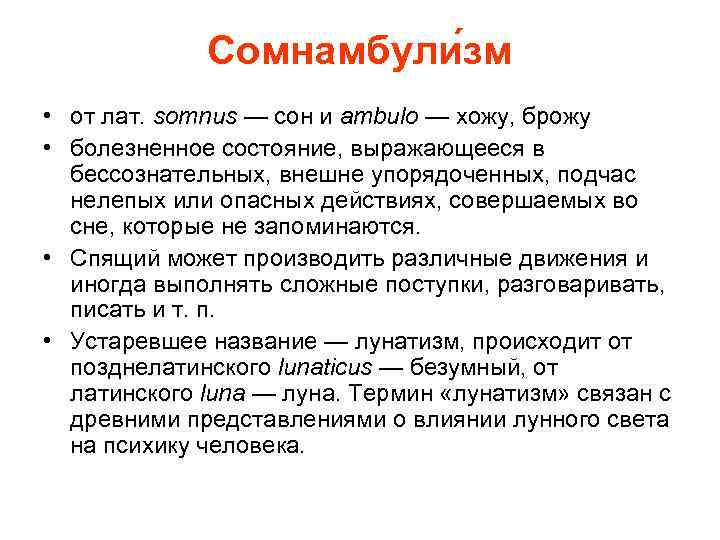 Сомнамбули́зм

• от лат. somnus — сон и ambulo — хожу, брожу
• болезненное состояние, выражающееся в бессознательных, внешне упорядоченных, подчас нелепых или опасных действиях, совершаемых во сне, которые не запоминаются.
• Спящий может производить различные движения и иногда выполнять сложные поступки, разговаривать, писать и т. п.
• Устаревшее название — лунатизм, происходит от позднелатинского lunaticus — безумный, от латинского luna — луна. Термин «лунатизм» связан с древними представлениями о влиянии лунного света на психику человека.